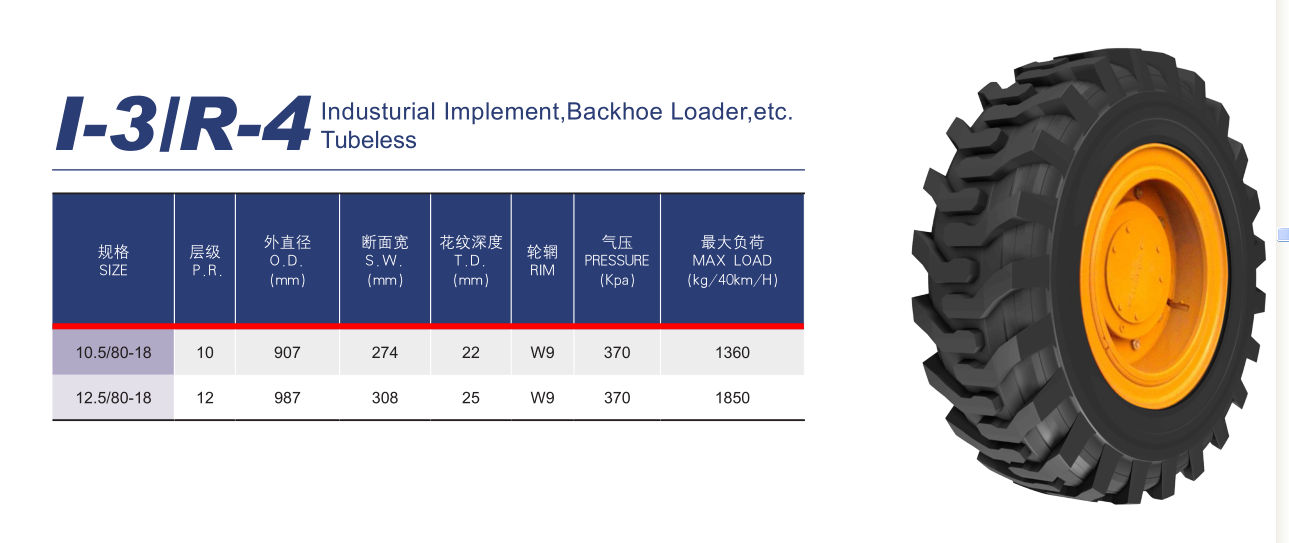 I-3/R-4 Industurial Implement,Backhoe Loader,etc.
Tubeless

| 规格 SIZE | 层级 P.R. | 外直径 O.D. (mm) | 断面宽 S.W. (mm) | 花纹深度 T.D. (mm) | 轮辋 RIM | 气压 PRESSURE (Kpa) | 最大负荷 MAX LOAD (kg/40km/H) |
|---|---|---|---|---|---|---|---|
| 10.5/80-18 | 10 | 907 | 274 | 22 | W9 | 370 | 1360 |
| 12.5/80-18 | 12 | 987 | 308 | 25 | W9 | 370 | 1850 |